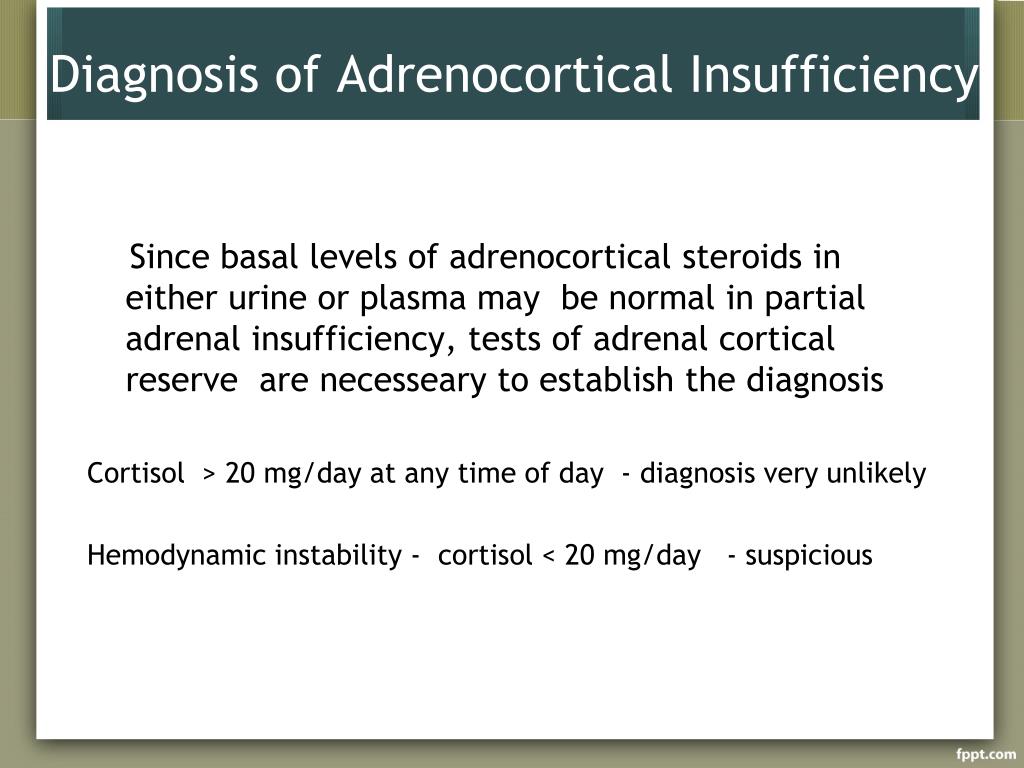 Diagnosis of Adrenocortical Insufficiency

Since basal levels of adrenocortical steroids in either urine or plasma may be normal in partial adrenal insufficiency, tests of adrenal cortical reserve are necesseary to establish the diagnosis

Cortisol > 20 mg/day at any time of day - diagnosis very unlikely

Hemodynamic instability - cortisol < 20 mg/day - suspicious

fppt.com